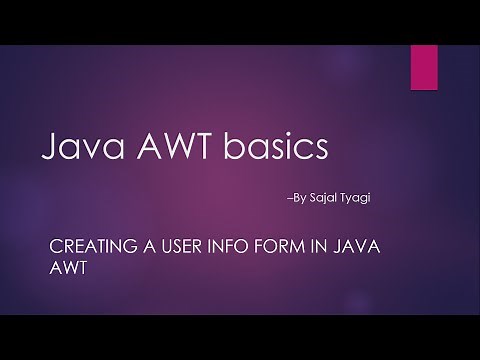 Java AWT basics

–By Sajal Tyagi

CREATING A USER INFO FORM IN JAVA AWT